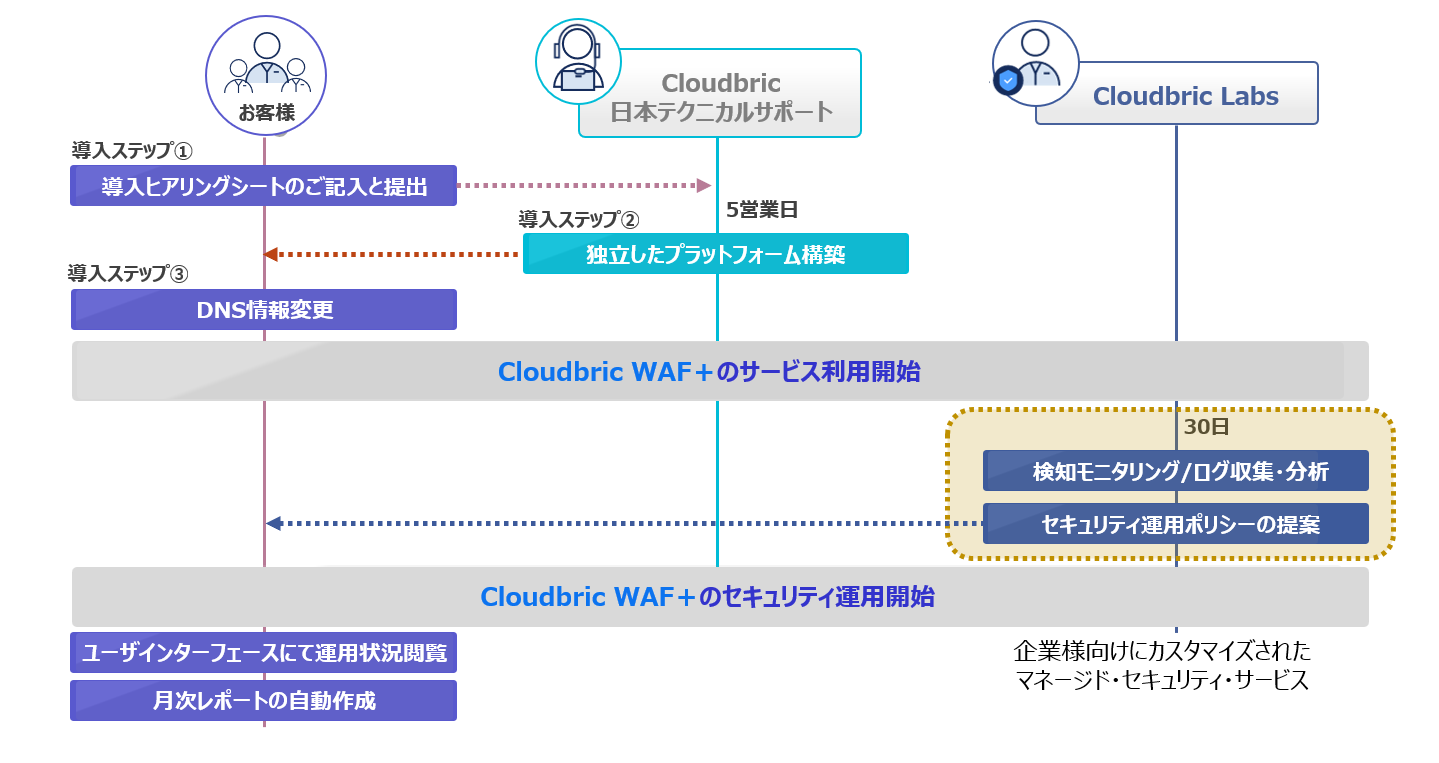 お客様

Cloudbric
日本テクニカルサポート

Cloudbric Labs

導入ステップ①
導入ヒアリングシートのご記入と提出

5営業日

導入ステップ②
独立したプラットフォーム構築

導入ステップ③
DNS情報変更

Cloudbric WAF＋のサービス利用開始

30日
検知モニタリング/ログ収集・分析
セキュリティ運用ポリシーの提案

Cloudbric WAF＋のセキュリティ運用開始

ユーザインターフェースにて運用状況閲覧
月次レポートの自動作成

企業様向けにカスタマイズされた
マネージド・セキュリティ・サービス